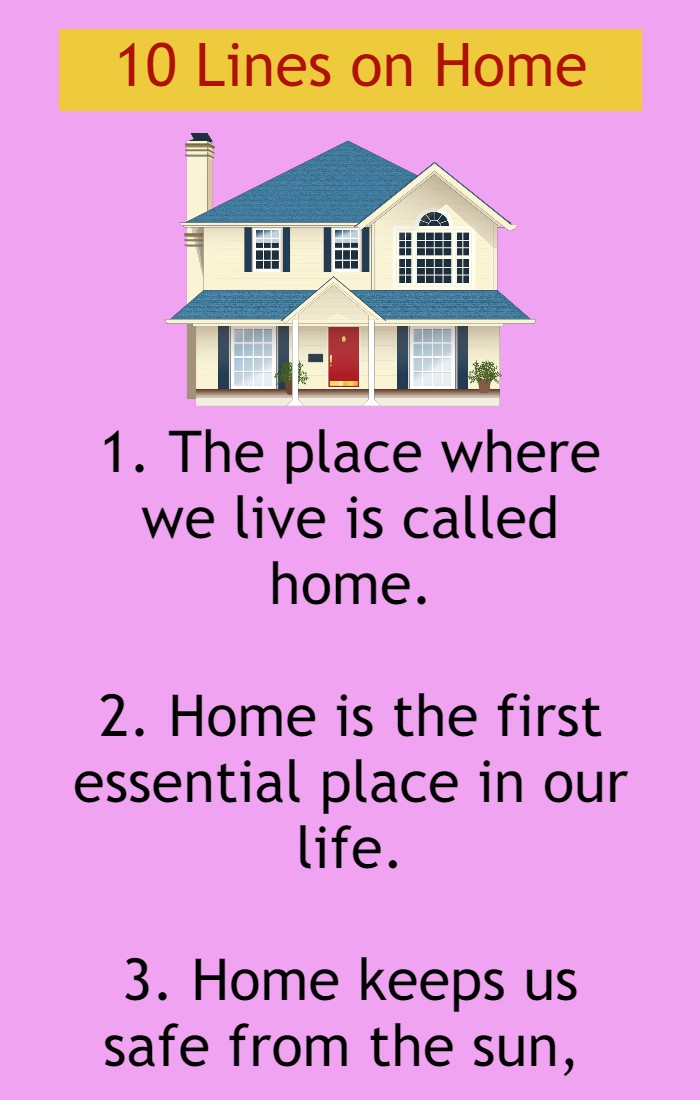 10 Lines on Home

1. The place where we live is called home.

2. Home is the first essential place in our life.

3. Home keeps us safe from the sun,